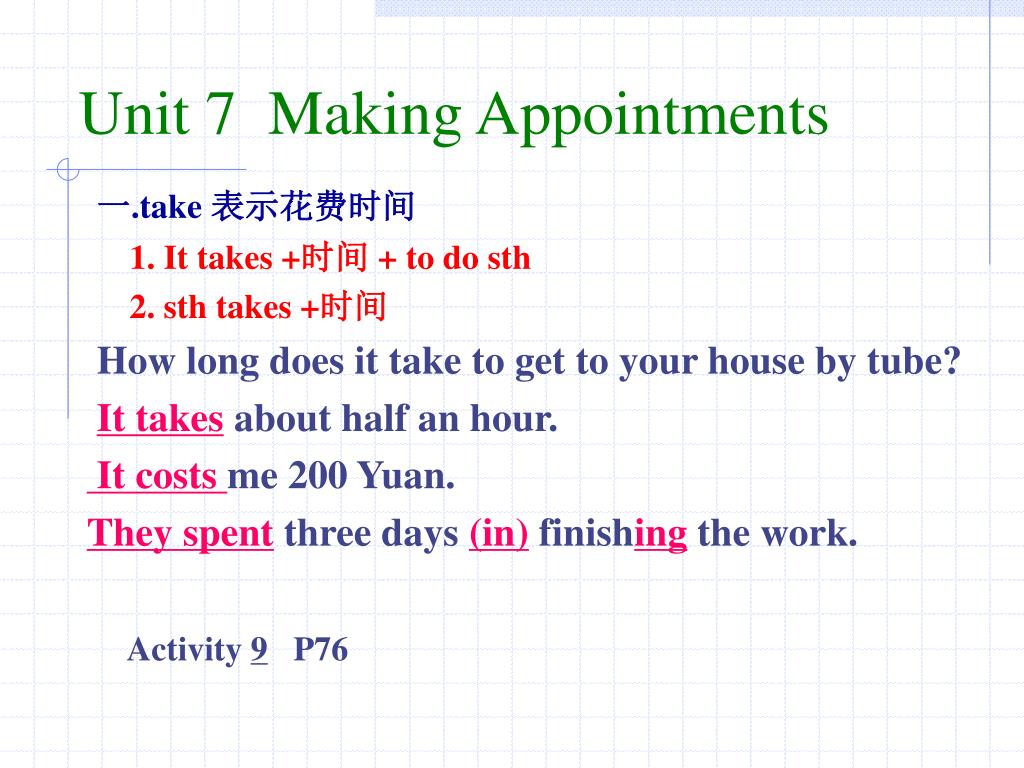 Unit 7 Making Appointments

一.take 表示花费时间

1. It takes +时间 + to do sth

2. sth takes +时间

How long does it take to get to your house by tube?

It takes about half an hour.

It costs me 200 Yuan.

They spent three days (in) finishing the work.

Activity 9 P76